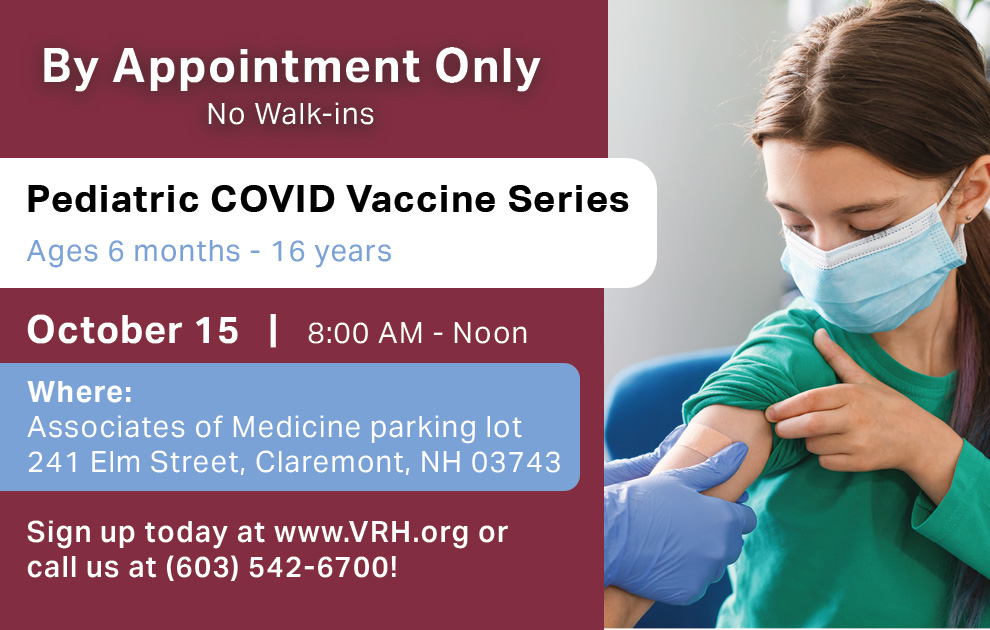 By Appointment Only
No Walk-ins

Pediatric COVID Vaccine Series
Ages 6 months - 16 years

October 15 | 8:00 AM - Noon

Where:
Associates of Medicine parking lot
241 Elm Street, Claremont, NH 03743

Sign up today at www.VRH.org or call us at (603) 542-6700!